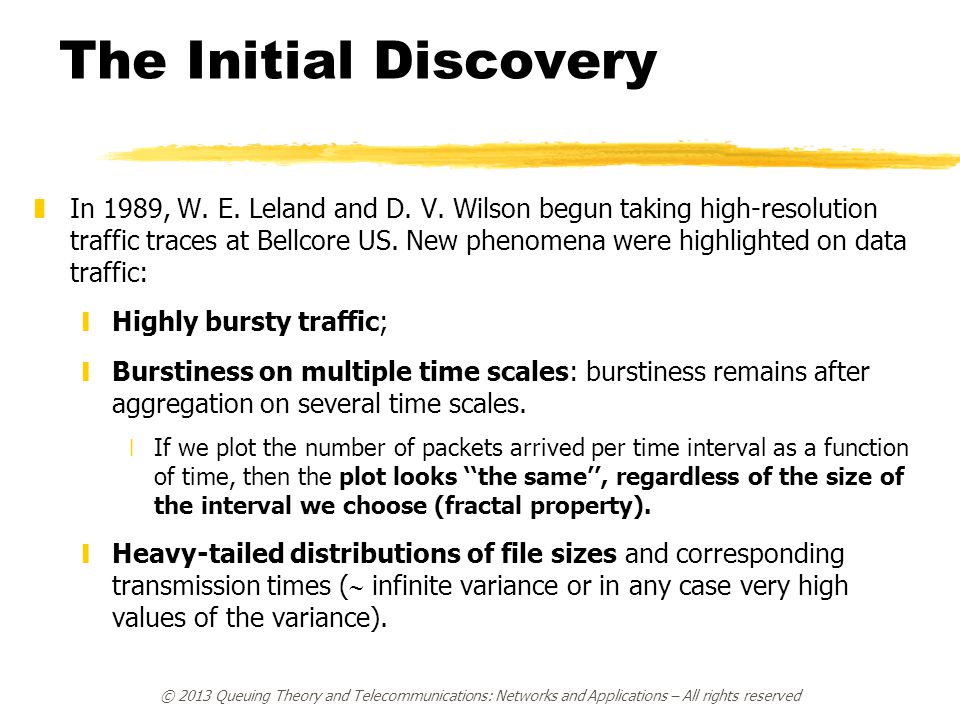 The Initial Discovery

In 1989, W. E. Leland and D. V. Wilson begun taking high-resolution traffic traces at Bellcore US. New phenomena were highlighted on data traffic:

Highly bursty traffic;

Burstiness on multiple time scales: burstiness remains after aggregation on several time scales.

If we plot the number of packets arrived per time interval as a function of time, then the plot looks ‘‘the same’’, regardless of the size of the interval we choose (fractal property).

Heavy-tailed distributions of file sizes and corresponding transmission times (~ infinite variance or in any case very high values of the variance).

© 2013 Queuing Theory and Telecommunications: Networks and Applications – All rights reserved